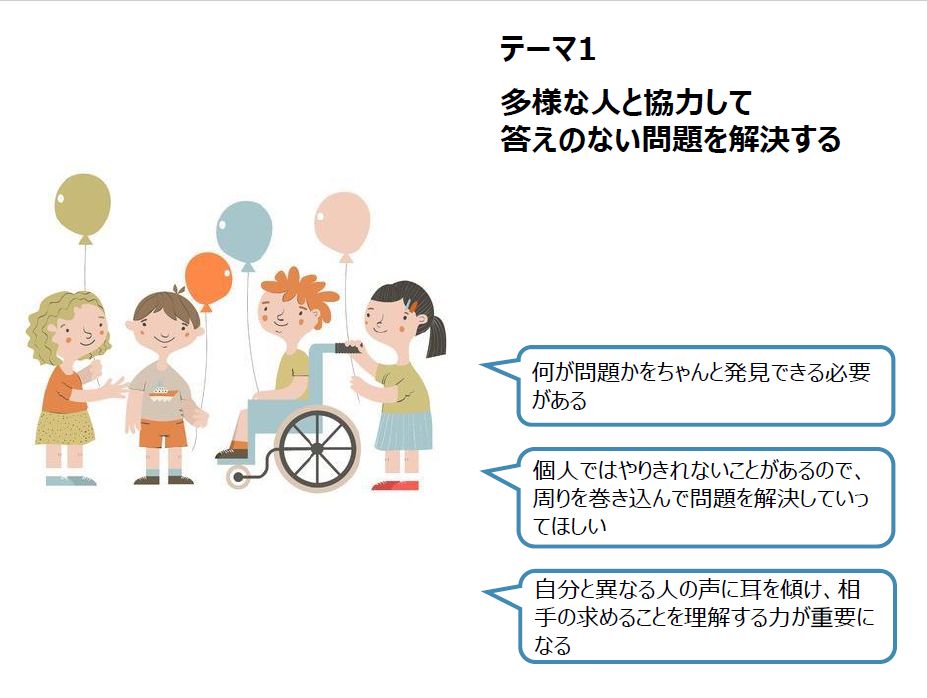 テーマ1

多様な人と協力して
答えのない問題を解決する

何が問題かをちゃんと発見できる必要がある

個人ではやりきれないことがあるので、周りを巻き込んで問題を解決していってほしい

自分と異なる人の声に耳を傾け、相手の求めることを理解する力が重要になる